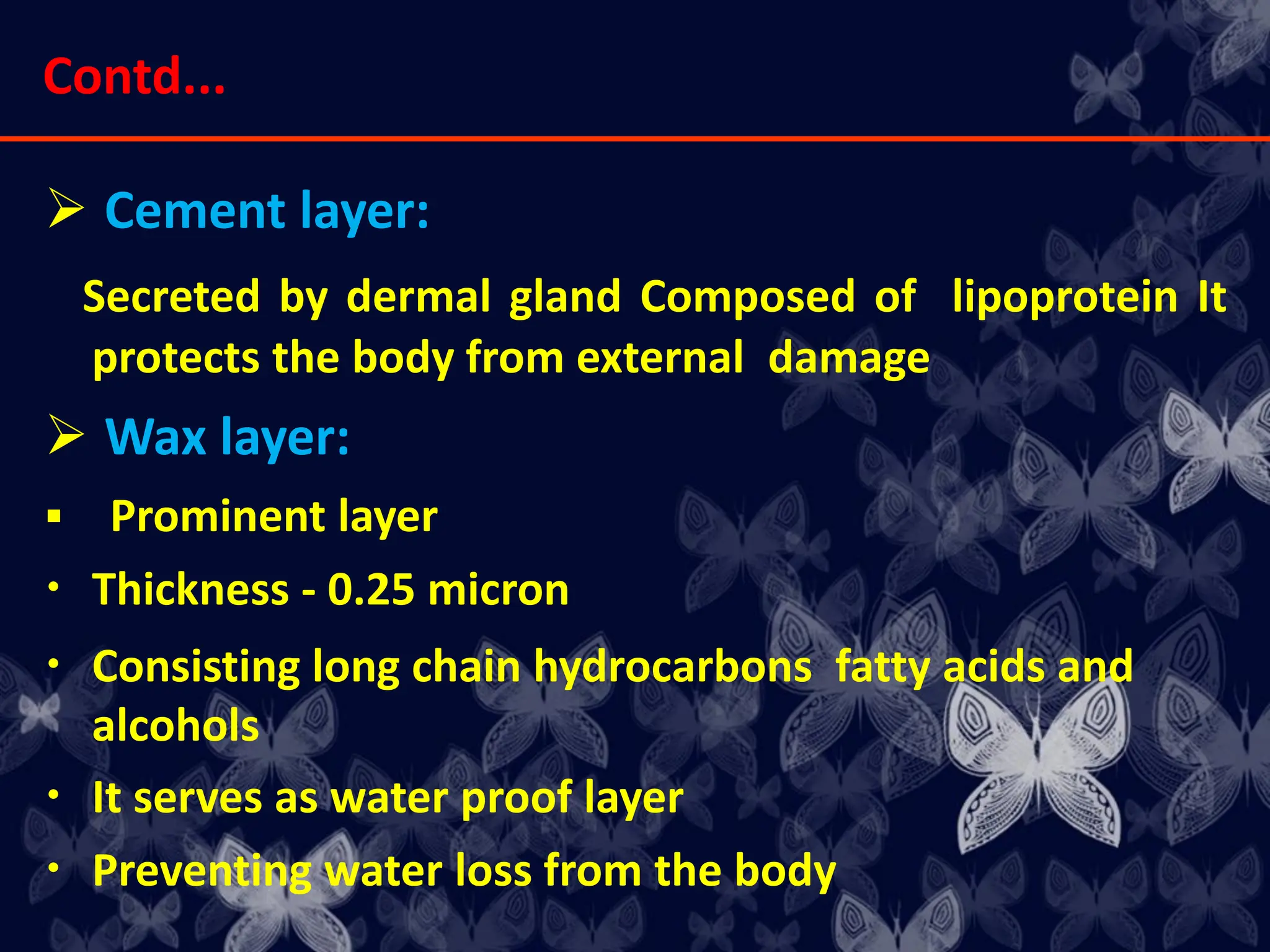 Contd...

➢ Cement layer:

Secreted by dermal gland Composed of lipoprotein It protects the body from external damage

➢ Wax layer:

▪ Prominent layer

• Thickness - 0.25 micron

• Consisting long chain hydrocarbons fatty acids and alcohols

• It serves as water proof layer

• Preventing water loss from the body